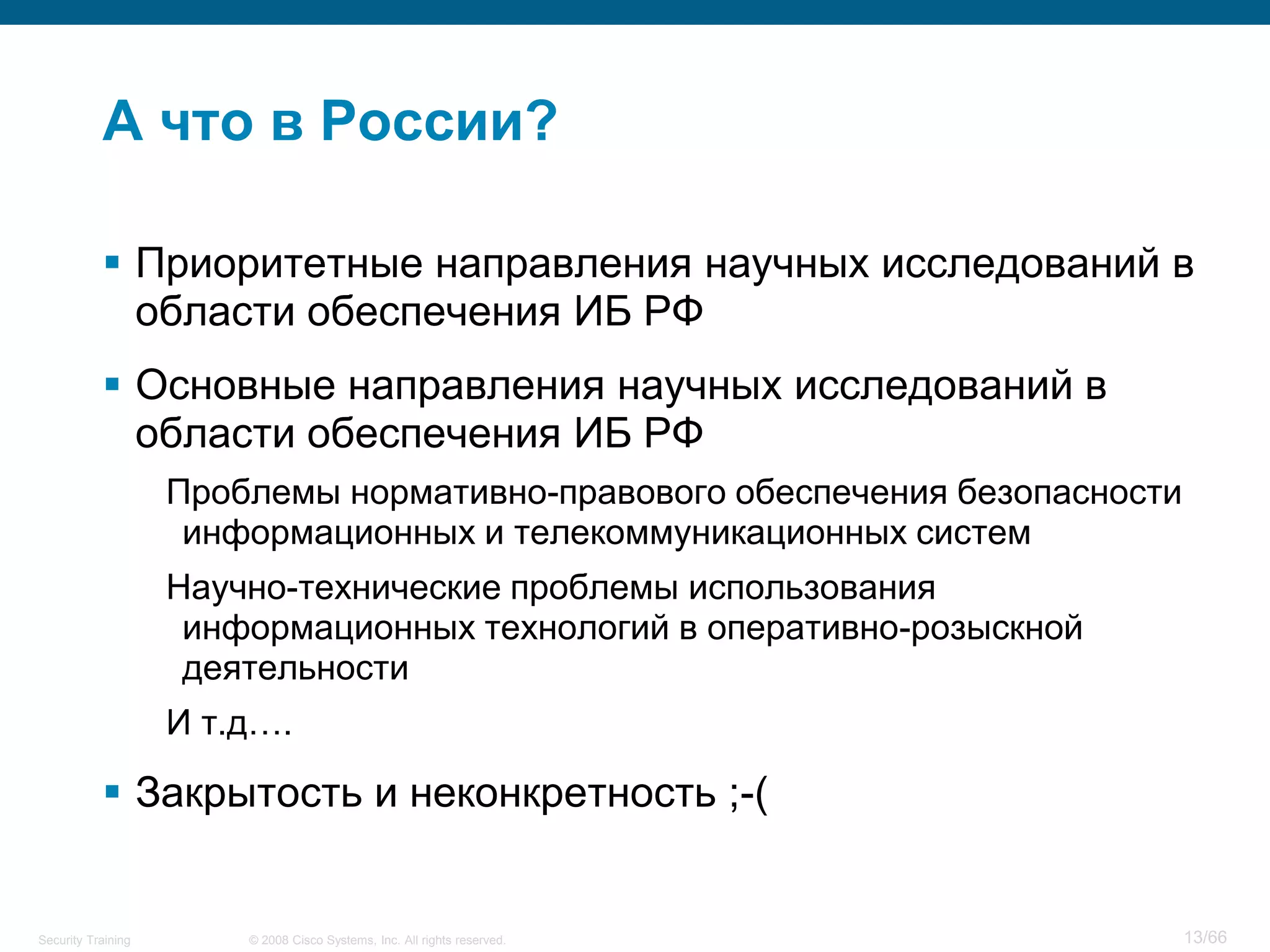 А что в России?

▪ Приоритетные направления научных исследований в области обеспечения ИБ РФ

▪ Основные направления научных исследований в области обеспечения ИБ РФ

Проблемы нормативно-правового обеспечения безопасности информационных и телекоммуникационных систем

Научно-технические проблемы использования информационных технологий в оперативно-розыскной деятельности

И т.д.…

▪ Закрытость и неконкретность ;-(

Security Training © 2008 Cisco Systems, Inc. All rights reserved. 13/66